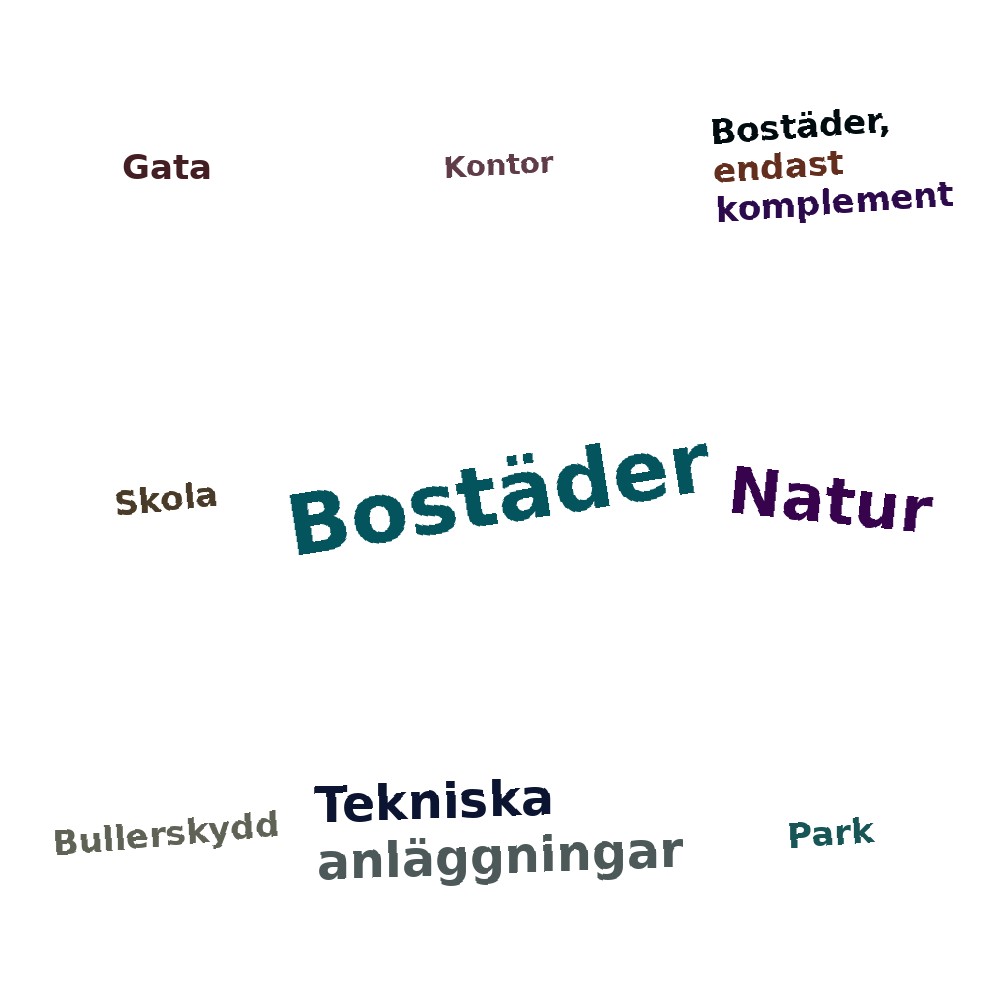 Gata

Kontor

Bostäder, endast komplement

Skola

Bostäder

Natur

Bullerskydd

Tekniska anläggningar

Park